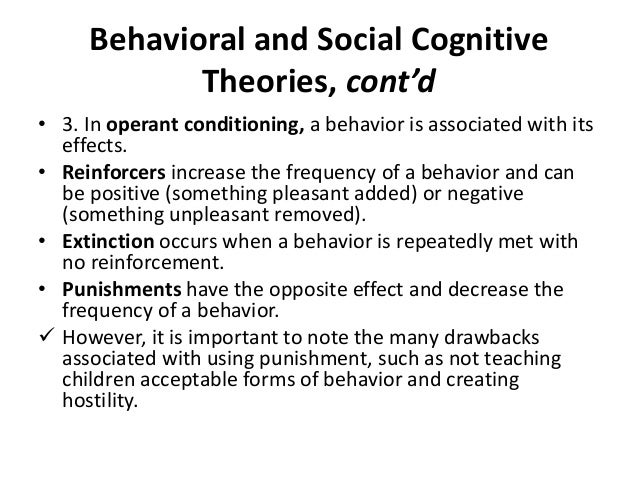 Behavioral and Social Cognitive Theories, cont'd

• 3. In operant conditioning, a behavior is associated with its effects.
• Reinforcers increase the frequency of a behavior and can be positive (something pleasant added) or negative (something unpleasant removed).
• Extinction occurs when a behavior is repeatedly met with no reinforcement.
• Punishments have the opposite effect and decrease the frequency of a behavior.
✓ However, it is important to note the many drawbacks associated with using punishment, such as not teaching children acceptable forms of behavior and creating hostility.